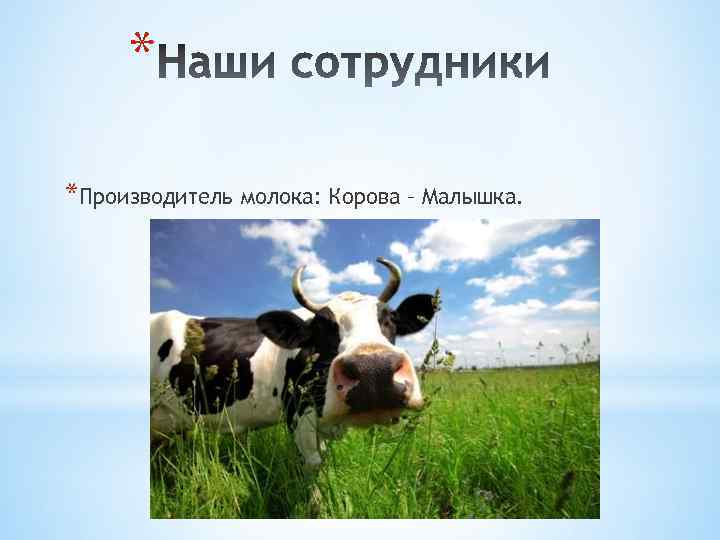 *Наши сотрудники

*Производитель молока: Корова – Малышка.